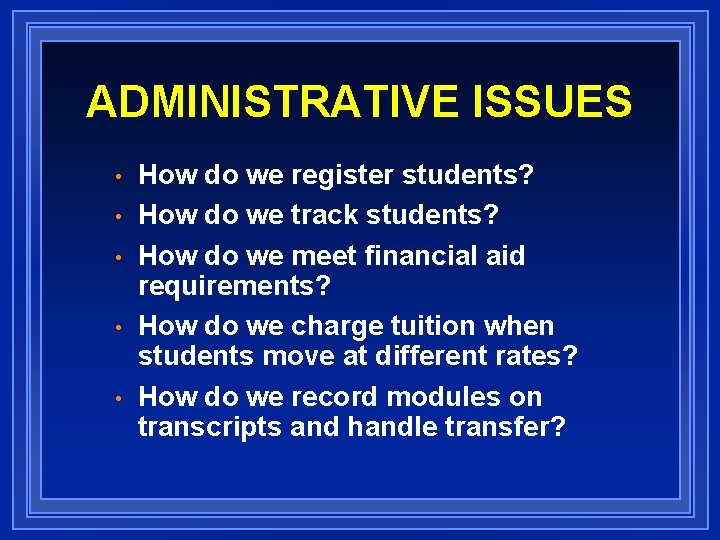 ADMINISTRATIVE ISSUES

• How do we register students?
• How do we track students?
• How do we meet financial aid requirements?
• How do we charge tuition when students move at different rates?
• How do we record modules on transcripts and handle transfer?